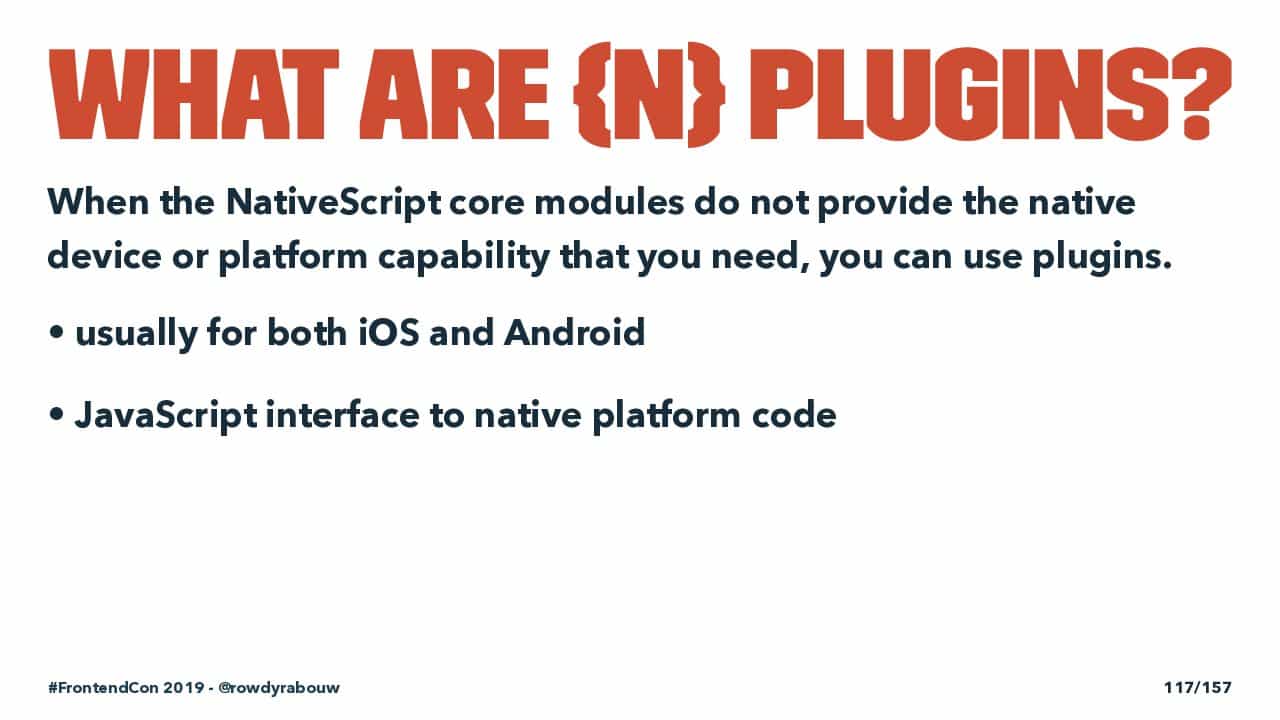 WHAT ARE {N} PLUGINS?

When the NativeScript core modules do not provide the native device or platform capability that you need, you can use plugins.

• usually for both iOS and Android

• JavaScript interface to native platform code

#FrontendCon 2019 - @rowdyrabouw

117/157